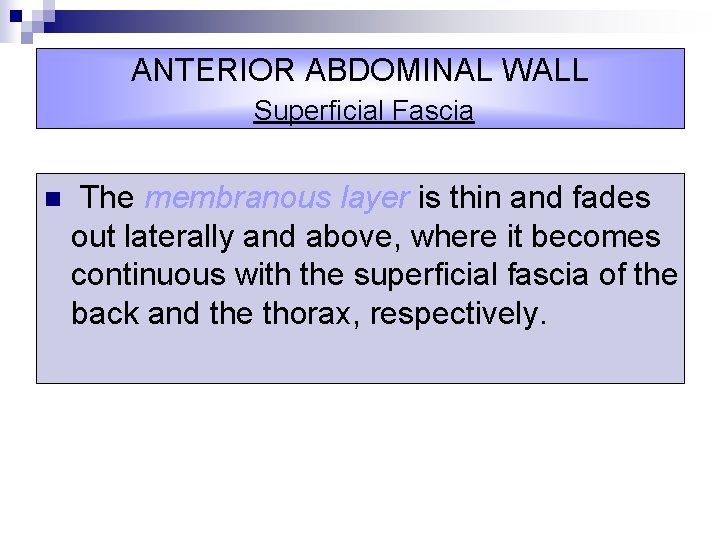 ANTERIOR ABDOMINAL WALL
Superficial Fascia

The membranous layer is thin and fades out laterally and above, where it becomes continuous with the superficial fascia of the back and the thorax, respectively.